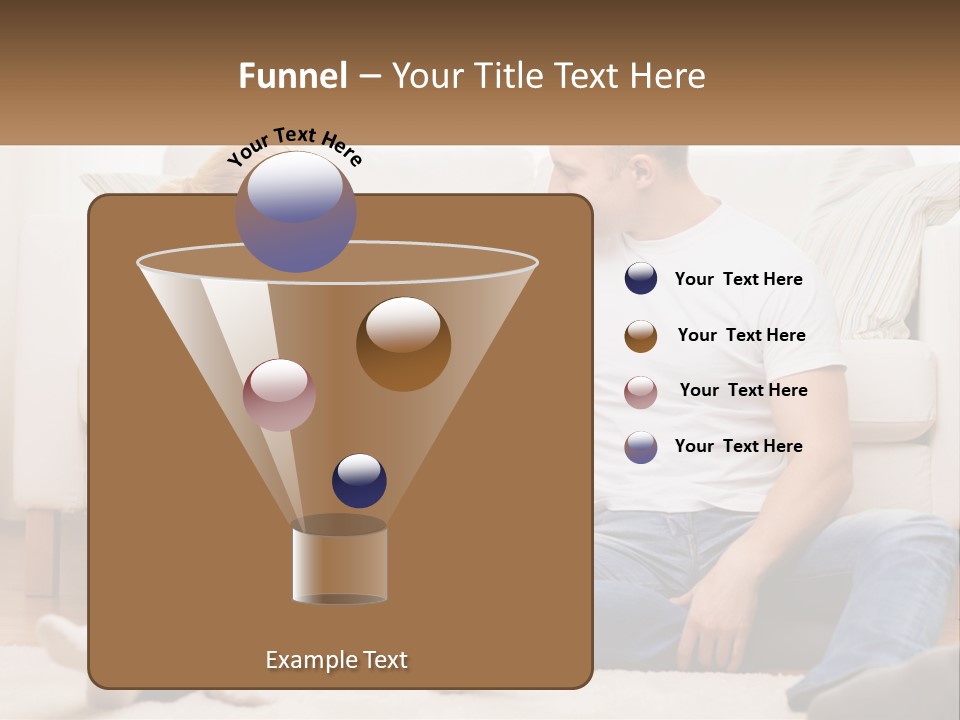 Funnel – Your Title Text Here

Your Text Here

Your Text Here

Your Text Here

Your Text Here

Your Text Here

Example Text